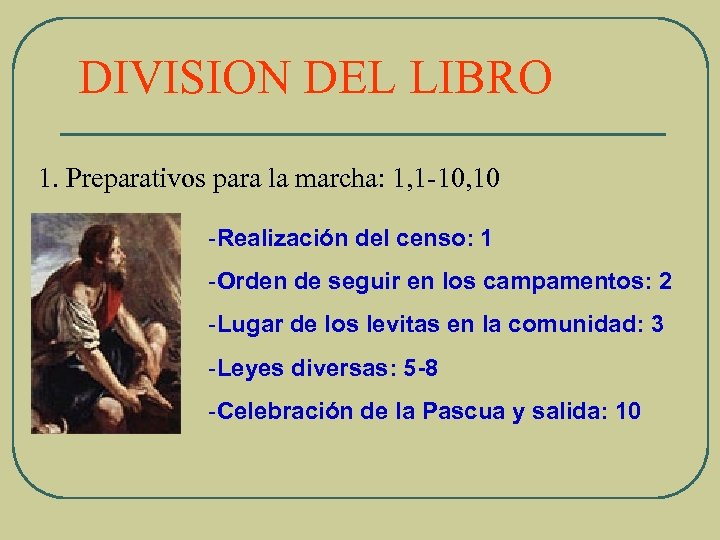 DIVISION DEL LIBRO

1. Preparativos para la marcha: 1,1-10,10

-Realización del censo: 1

-Orden de seguir en los campamentos: 2

-Lugar de los levitas en la comunidad: 3

-Leyes diversas: 5-8

-Celebración de la Pascua y salida: 10